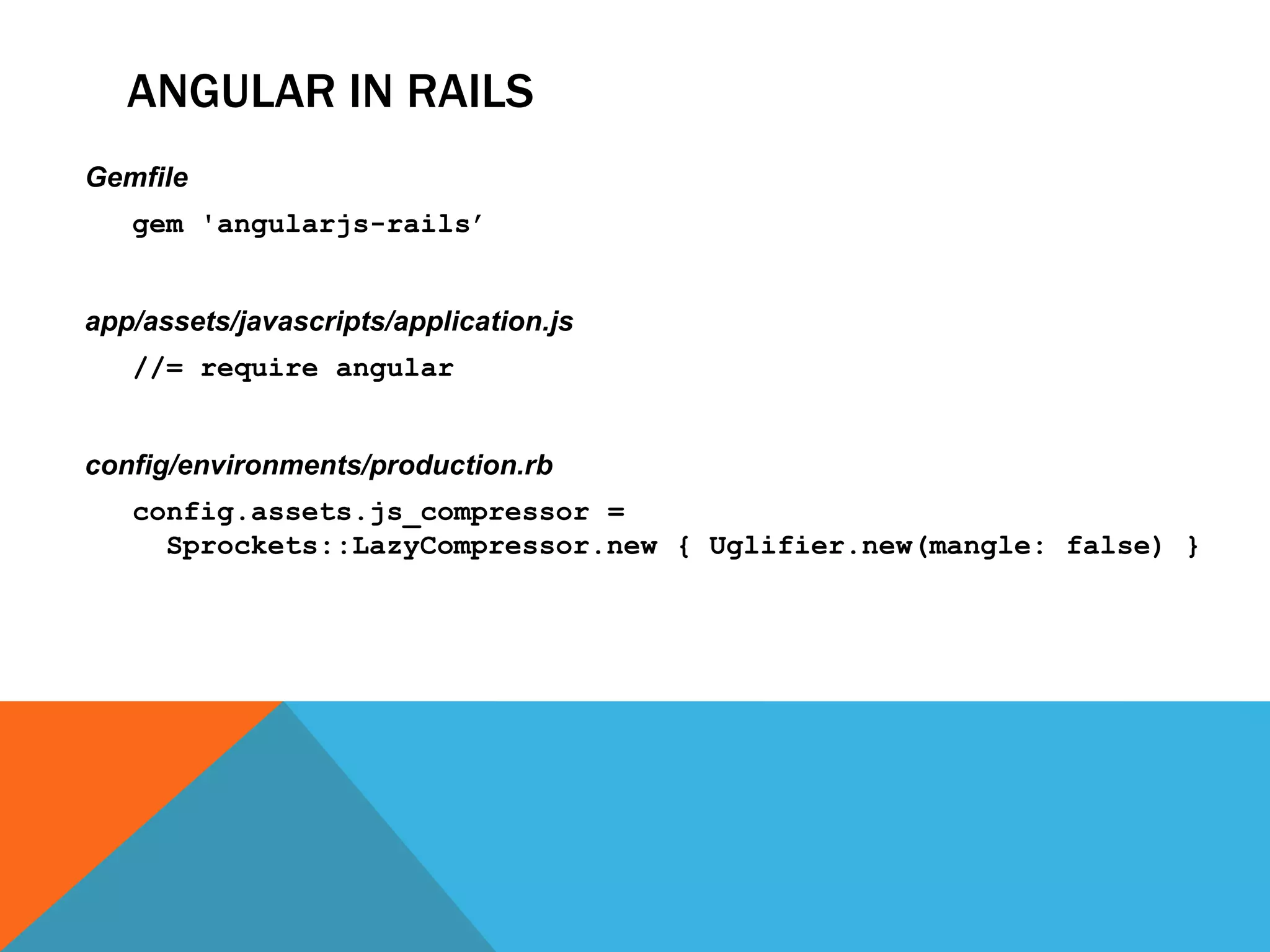 ANGULAR IN RAILS

Gemfile

gem 'angularjs-rails’

app/assets/javascripts/application.js

//= require angular

config/environments/production.rb

config.assets.js_compressor = Sprockets::LazyCompressor.new { Uglifier.new(mangle: false) }